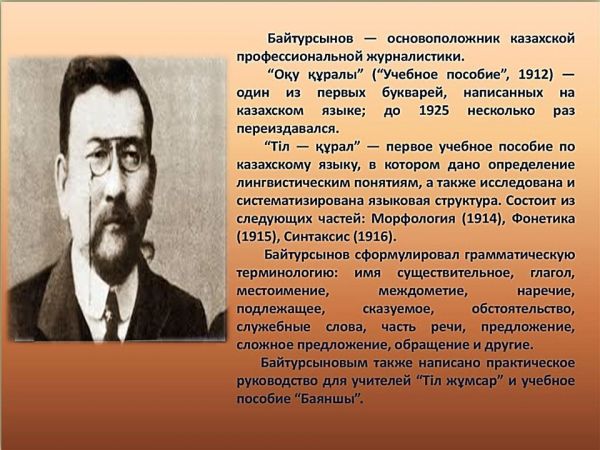 Байтурсынов — основоположник казахской профессиональной журналистики.

“Оқу құралы” (“Учебное пособие”, 1912) — один из первых букварей, написанных на казахском языке; до 1925 несколько раз переиздавался.

“Тіл — құрал” — первое учебное пособие по казахскому языку, в котором дано определение лингвистическим понятиям, а также исследована и систематизирована языковая структура. Состоит из следующих частей: Морфология (1914), Фонетика (1915), Синтаксис (1916).

Байтурсынов сформулировал грамматическую терминологию: имя существительное, глагол, местоимение, междометие, наречие, подлежащее, сказуемое, обстоятельство, служебные слова, часть речи, предложение, сложное предложение, обращение и другие.

Байтурсыновым также написано практическое руководство для учителей “Тіл жұмсар” и учебное пособие “Баяншы”.